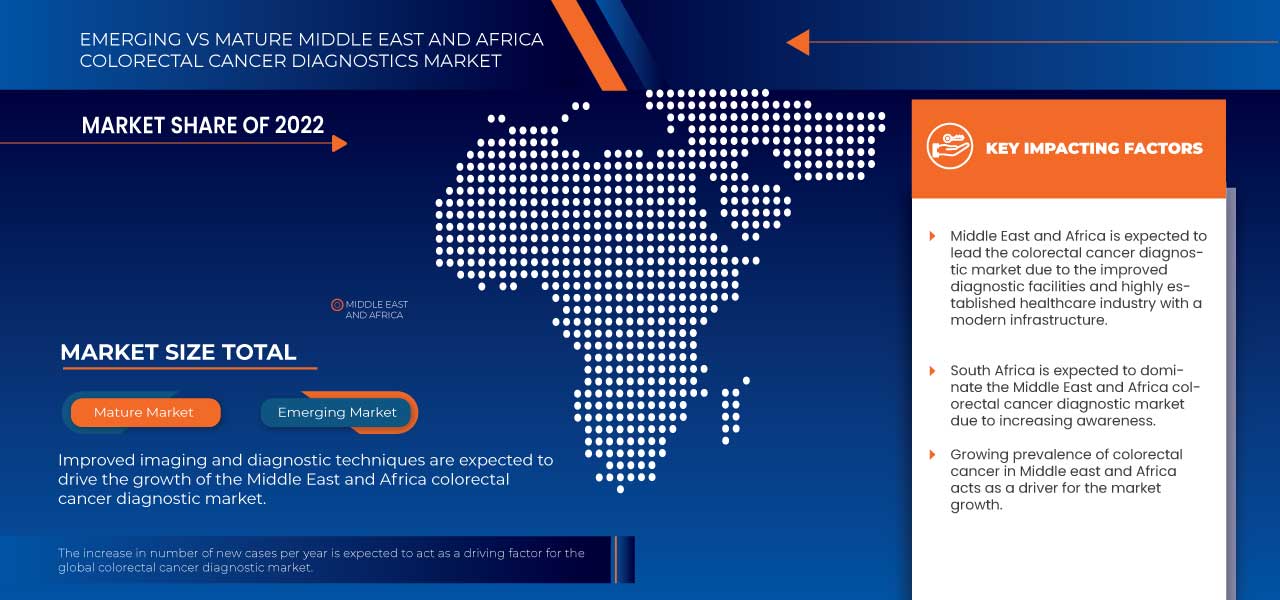 EMERGING VS MATURE MIDDLE EAST AND AFRICA COLORECTAL CANCER DIAGNOSTICS MARKET

MARKET SHARE OF 2022

MIDDLE EAST AND AFRICA

MARKET SIZE TOTAL

Mature Market

Emerging Market

Improved imaging and diagnostic techniques are expected to drive the growth of the Middle East and Africa colorectal cancer diagnostic market.

The increase in number of new cases per year is expected to act as a driving factor for the global colorectal cancer diagnostic market.

KEY IMPACTING FACTORS

Middle East and Africa is expected to lead the colorectal cancer diagnostic market due to the improved diagnostic facilities and highly established healthcare industry with a modern infrastructure.

South Africa is expected to dominate the Middle East and Africa colorectal cancer diagnostic market due to increasing awareness.

Growing prevalence of colorectal cancer in Middle east and Africa acts as a driver for the market growth.